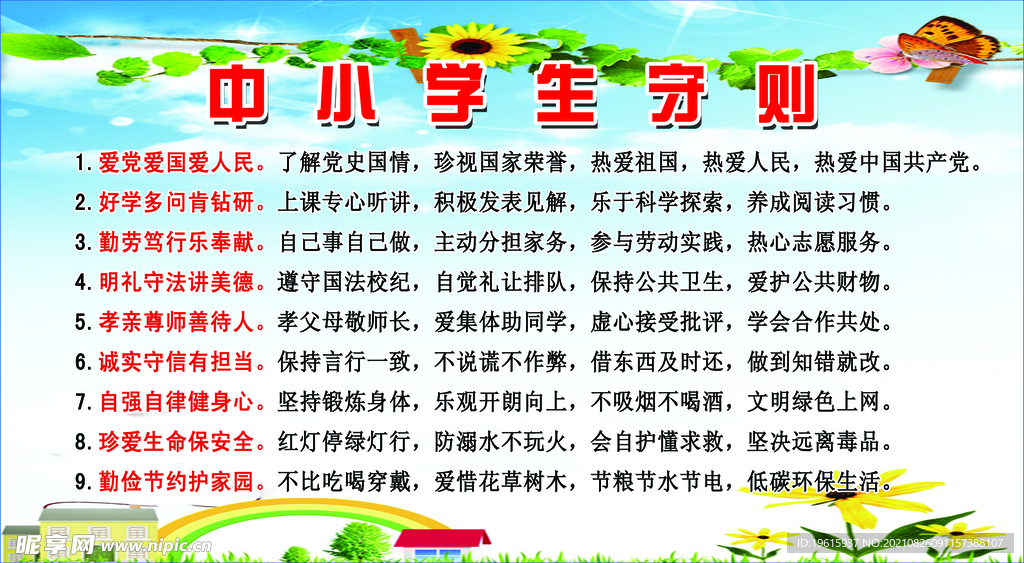 中小学生守则

1. 爱党爱国爱人民。了解党史国情，珍视国家荣誉，热爱祖国，热爱人民，热爱中国共产党。

2. 好学多问肯钻研。上课专心听讲，积极发表见解，乐于科学探索，养成阅读习惯。

3. 勤劳笃行乐奉献。自己事自己做，主动分担家务，参与劳动实践，热心志愿服务。

4. 明礼守法讲美德。遵守国法校纪，自觉礼让排队，保持公共卫生，爱护公共财物。

5. 孝亲尊师善待人。孝父母敬师长，爱集体助同学，虚心接受批评，学会合作共处。

6. 诚实守信有担当。保持言行一致，不说谎不作弊，借东西及时还，做到知错就改。

7. 自强自律健身心。坚持锻炼身体，乐观开朗向上，不吸烟不喝酒，文明绿色上网。

8. 珍爱生命保安全。红灯停绿灯行，防溺水不玩火，会自护懂求救，坚决远离毒品。

9. 勤俭节约护家园。不比吃喝穿戴，爱惜花草树木，节粮节水节电，低碳环保生活。

昵享网 www.nipic.cn

ID:19615937 NO:20210826091157388107